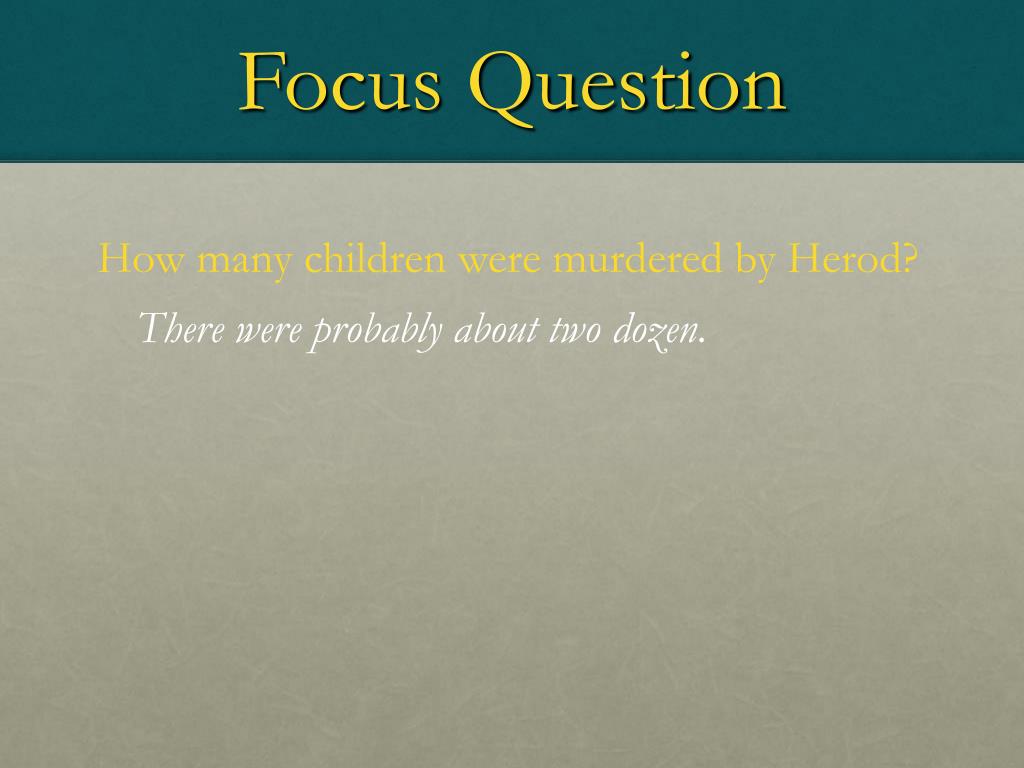 Focus Question

How many children were murdered by Herod?

There were probably about two dozen.